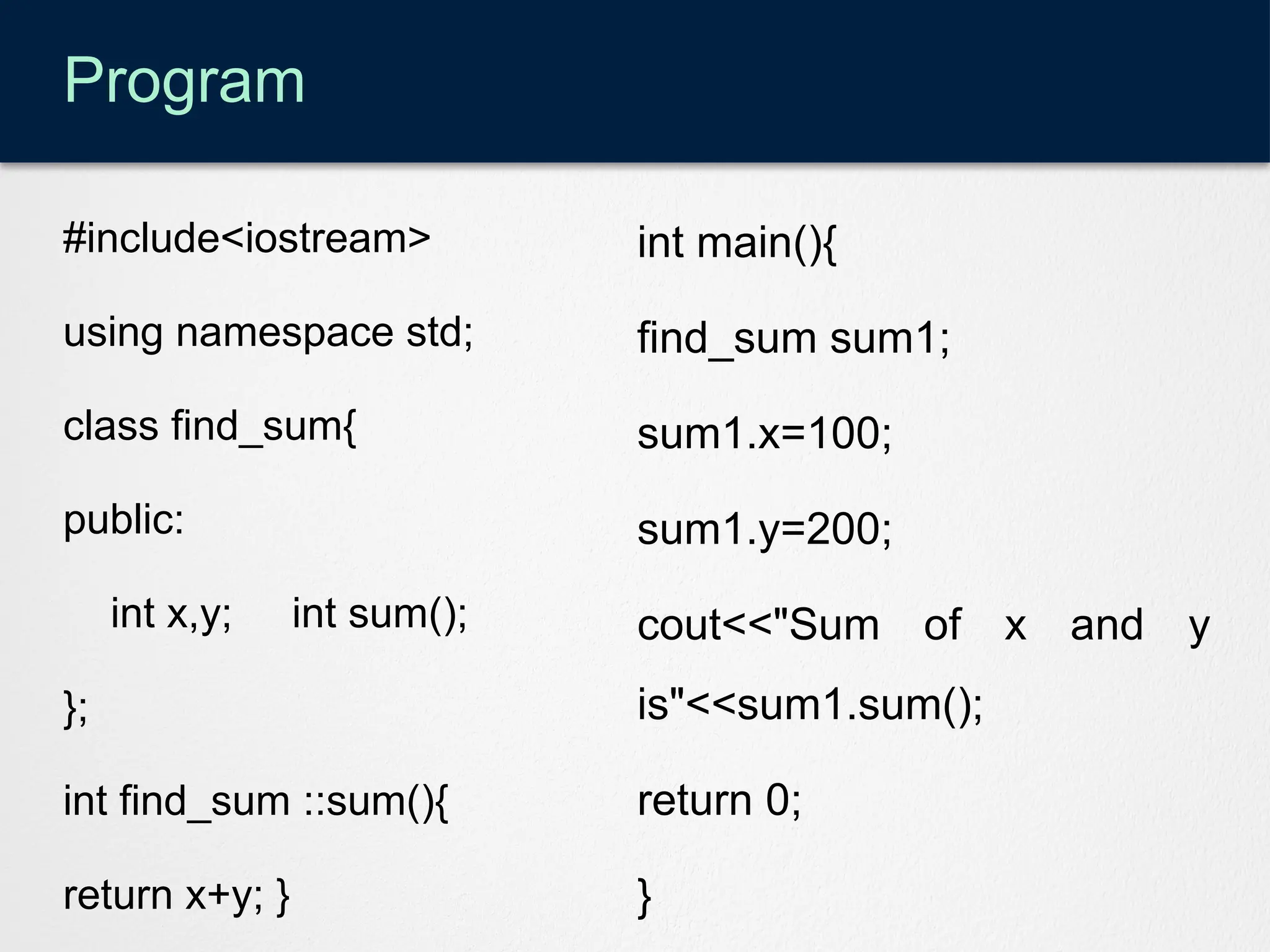 Program

#include<iostream>

using namespace std;

class find_sum{

public:

int x,y; int sum();

};

int find_sum ::sum(){

return x+y; }

int main(){

find_sum sum1;

sum1.x=100;

sum1.y=200;

cout<<"Sum of x and y is"<<sum1.sum();

return 0;

}